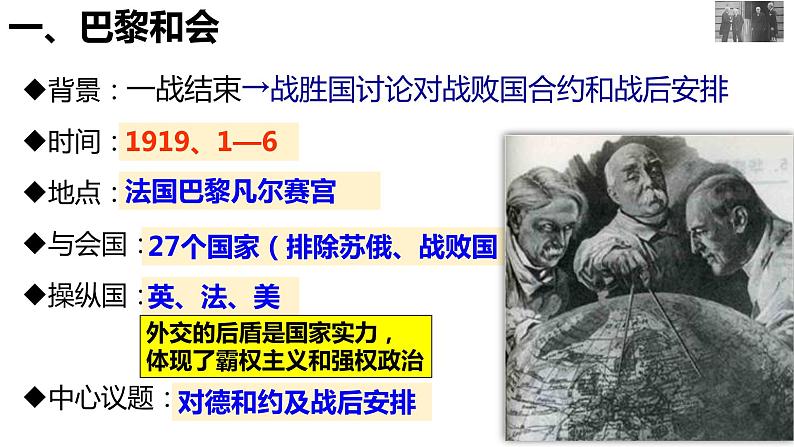 一、巴黎和会

◆背景：一战结束→战胜国讨论对战败国合约和战后安排

◆时间：1919、1—6

◆地点：法国巴黎凡尔赛宫

◆与会国：27个国家（排除苏俄、战败国

◆操纵国：英、法、美

外交的后盾是国家实力，体现了霸权主义和强权政治

◆中心议题：对德和约及战后安排